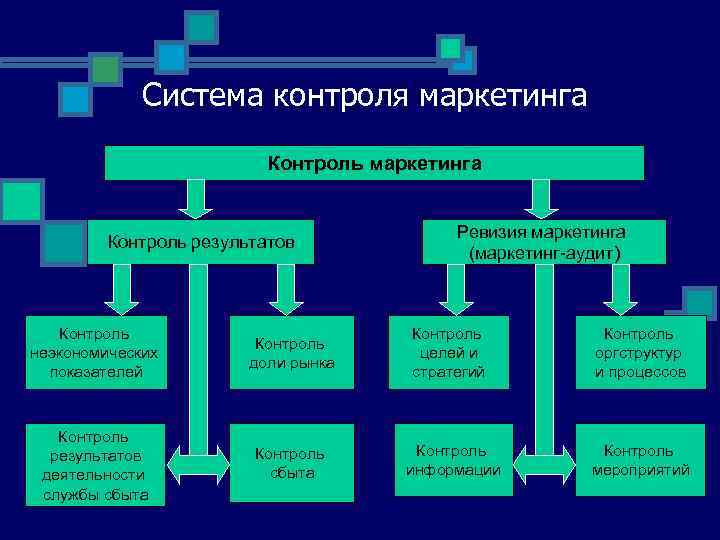 Система контроля маркетинга

Контроль маркетинга

Контроль результатов

Ревизия маркетинга (маркетинг-аудит)

Контроль неэкономических показателей

Контроль доли рынка

Контроль целей и стратегий

Контроль оргструктур и процессов

Контроль результатов деятельности службы сбыта

Контроль сбыта

Контроль информации

Контроль мероприятий